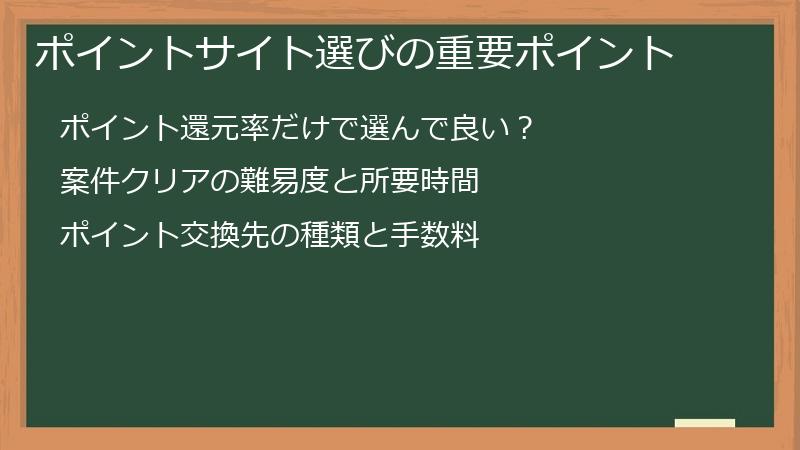 ポイントサイト選びの重要ポイント

ポイント還元率だけで選んで良い？

案件クリアの難易度と所要時間

ポイント交換先の種類と手数料